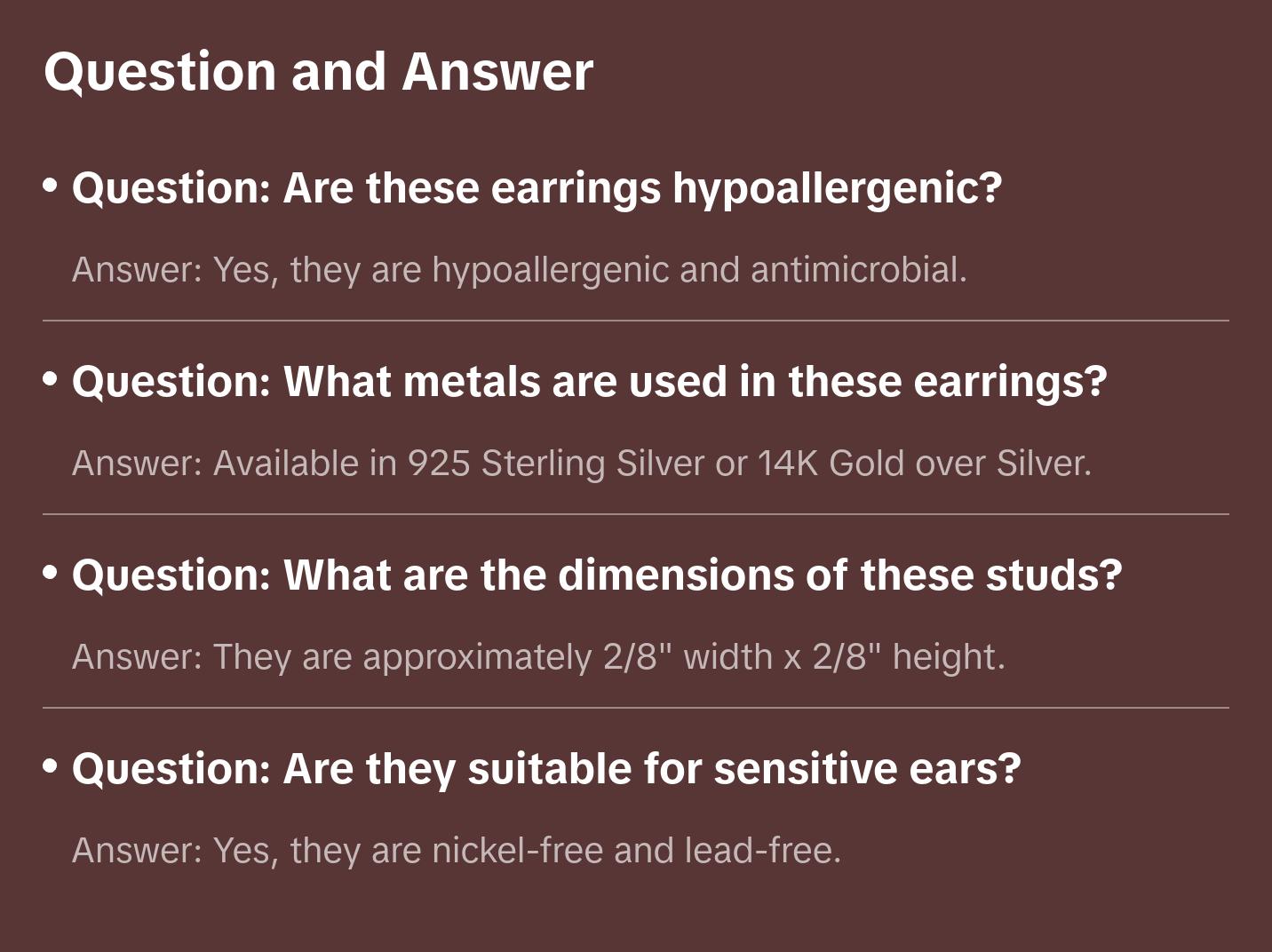 Question and Answer

• Question: Are these earrings hypoallergenic?

Answer: Yes, they are hypoallergenic and antimicrobial.

• Question: What metals are used in these earrings?

Answer: Available in 925 Sterling Silver or 14K Gold over Silver.

• Question: What are the dimensions of these studs?

Answer: They are approximately 2/8" width x 2/8" height.

• Question: Are they suitable for sensitive ears?

Answer: Yes, they are nickel-free and lead-free.